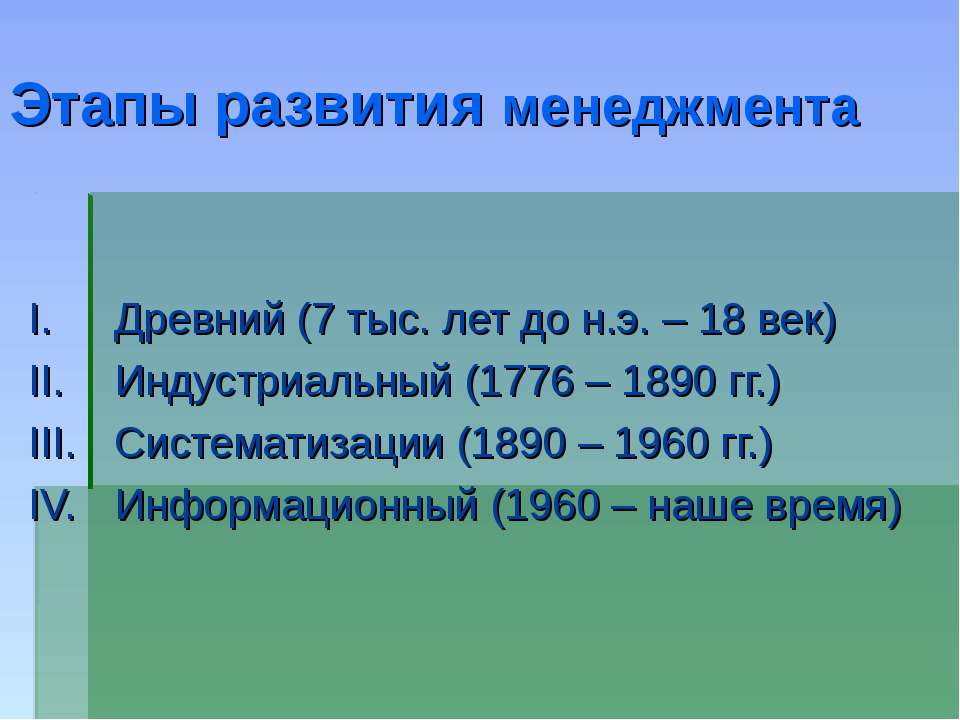 Этапы развития менеджмента

I. Древний (7 тыс. лет до н.э. – 18 век)
II. Индустриальный (1776 – 1890 гг.)
III. Систематизации (1890 – 1960 гг.)
IV. Информационный (1960 – наше время)